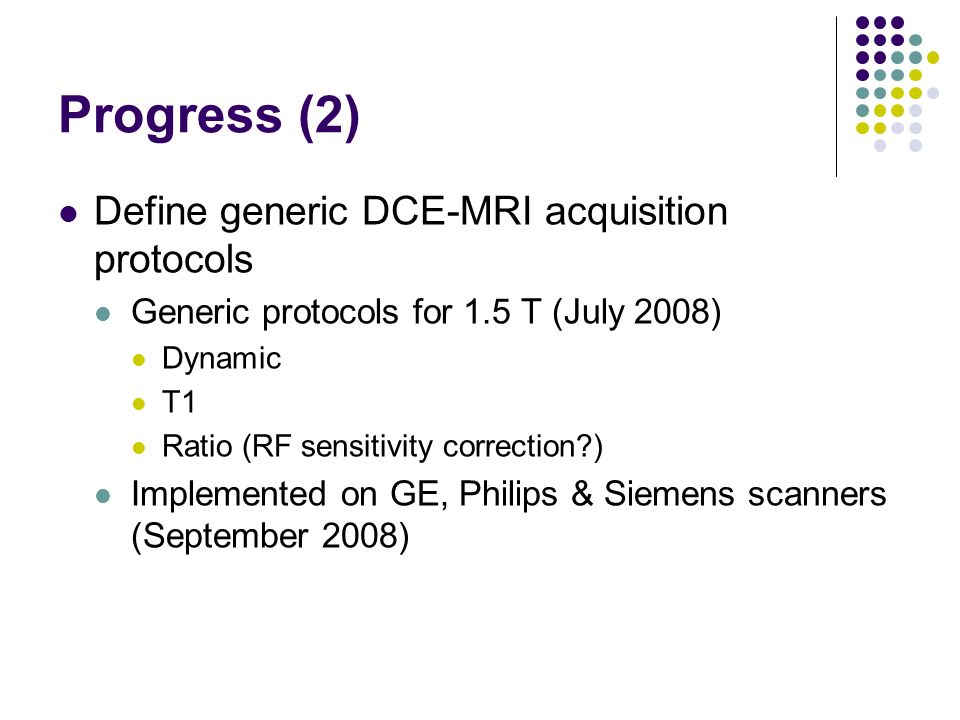 Progress (2)

Define generic DCE-MRI acquisition protocols

Generic protocols for 1.5 T (July 2008)

Dynamic

T1

Ratio (RF sensitivity correction?)

Implemented on GE, Philips & Siemens scanners (September 2008)